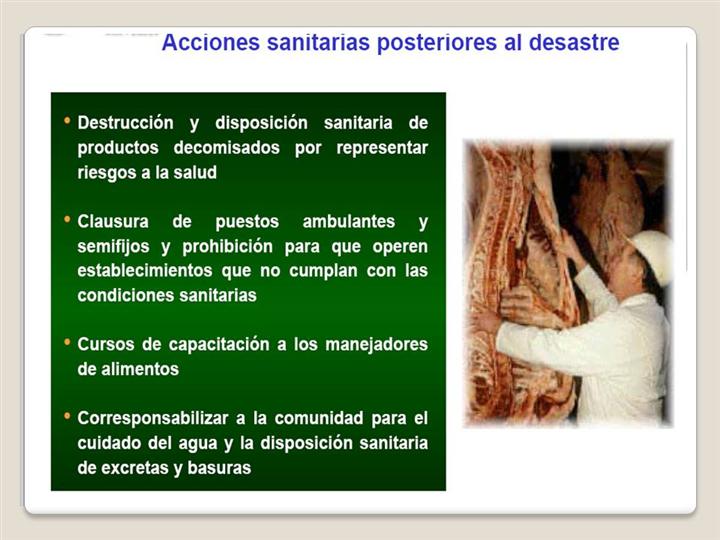 Acciones sanitarias posteriores al desastre

• Destrucción y disposición sanitaria de productos decomisados por representar riesgos a la salud

• Clausura de puestos ambulantes y semifijos y prohibición para que operen establecimientos que no cumplan con las condiciones sanitarias

• Cursos de capacitación a los manejadores de alimentos

• Corresponsabilizar a la comunidad para el cuidado del agua y la disposición sanitaria de excretas y basuras